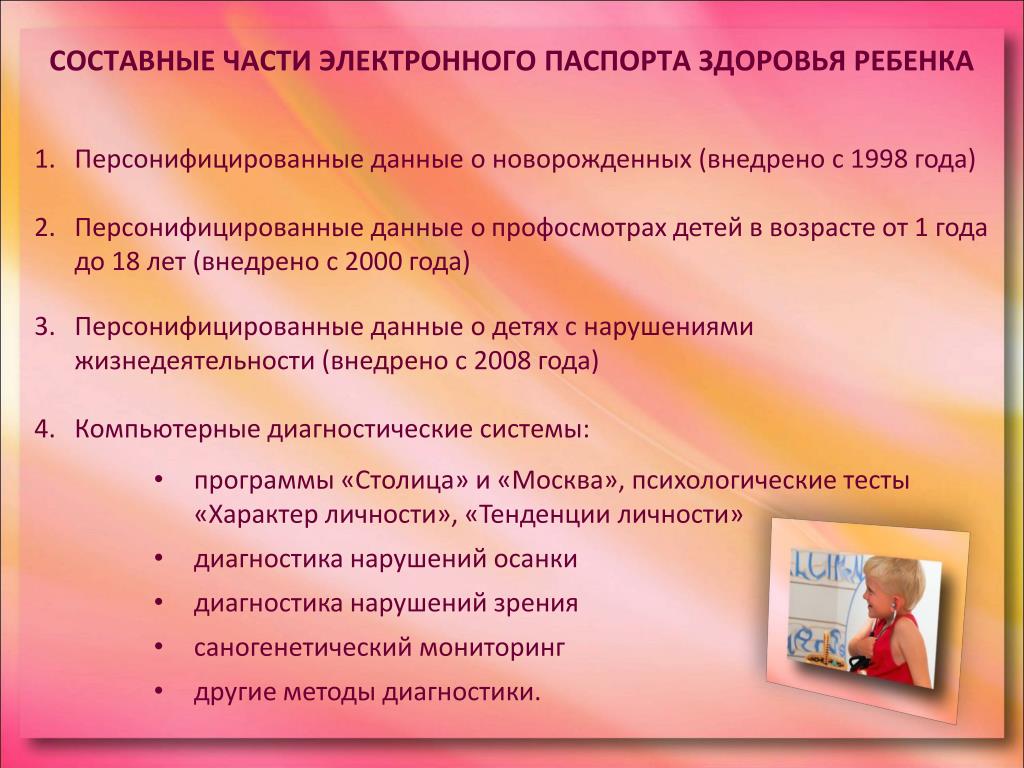 СОСТАВНЫЕ ЧАСТИ ЭЛЕКТРОННОГО ПАСПОРТА ЗДОРОВЬЯ РЕБЕНКА

1. Персонифицированные данные о новорожденных (внедрено с 1998 года)

2. Персонифицированные данные о профосмотрах детей в возрасте от 1 года до 18 лет (внедрено с 2000 года)

3. Персонифицированные данные о детях с нарушениями жизнедеятельности (внедрено с 2008 года)

4. Компьютерные диагностические системы:

• программы «Столица» и «Москва», психологические тесты «Характер личности», «Тенденции личности»
• диагностика нарушений осанки
• диагностика нарушений зрения
• саногенетический мониторинг
• другие методы диагностики.